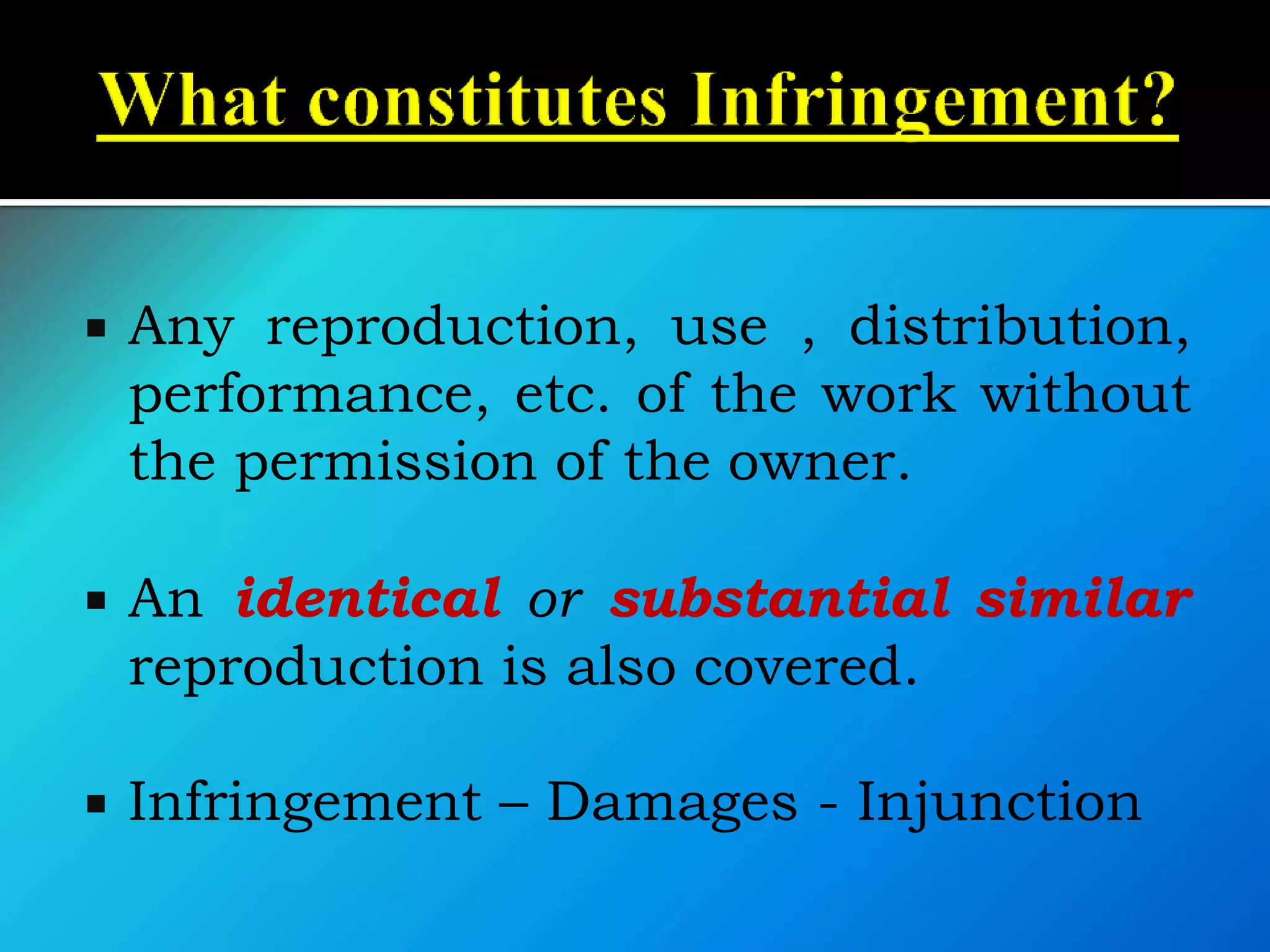 What constitutes Infringement?

▪ Any reproduction, use , distribution, performance, etc. of the work without the permission of the owner.

▪ An identical or substantial similar reproduction is also covered.

▪ Infringement – Damages - Injunction